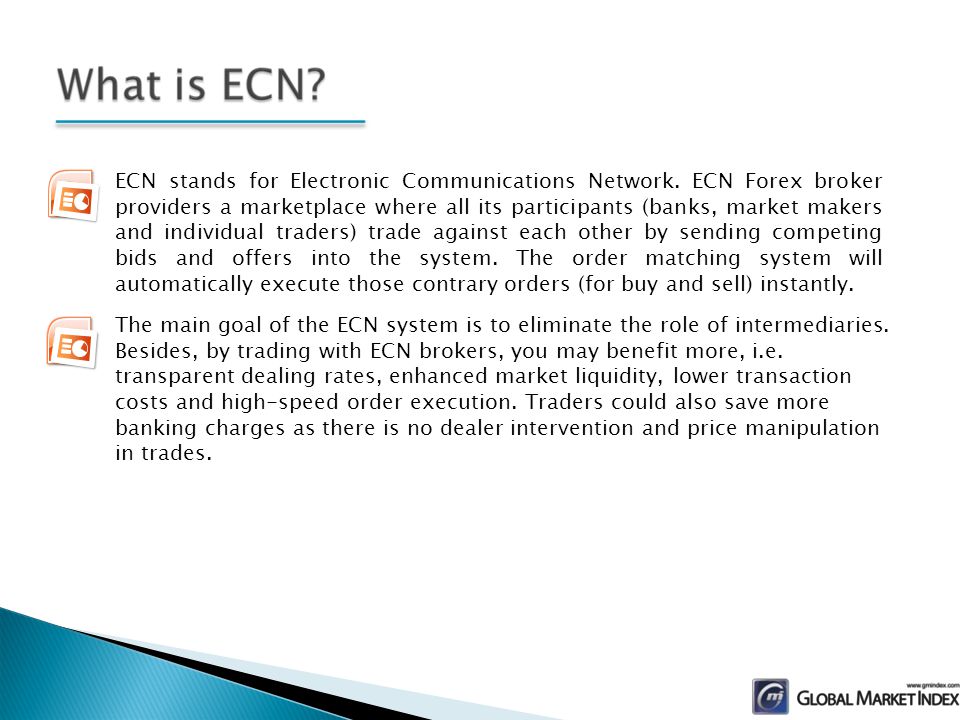 What is ECN?

ECN stands for Electronic Communications Network. ECN Forex broker providers a marketplace where all its participants (banks, market makers and individual traders) trade against each other by sending competing bids and offers into the system. The order matching system will automatically execute those contrary orders (for buy and sell) instantly.

The main goal of the ECN system is to eliminate the role of intermediaries. Besides, by trading with ECN brokers, you may benefit more, i.e. transparent dealing rates, enhanced market liquidity, lower transaction costs and high-speed order execution. Traders could also save more banking charges as there is no dealer intervention and price manipulation in trades.

www.gmindex.com
GLOBAL MARKET INDEX